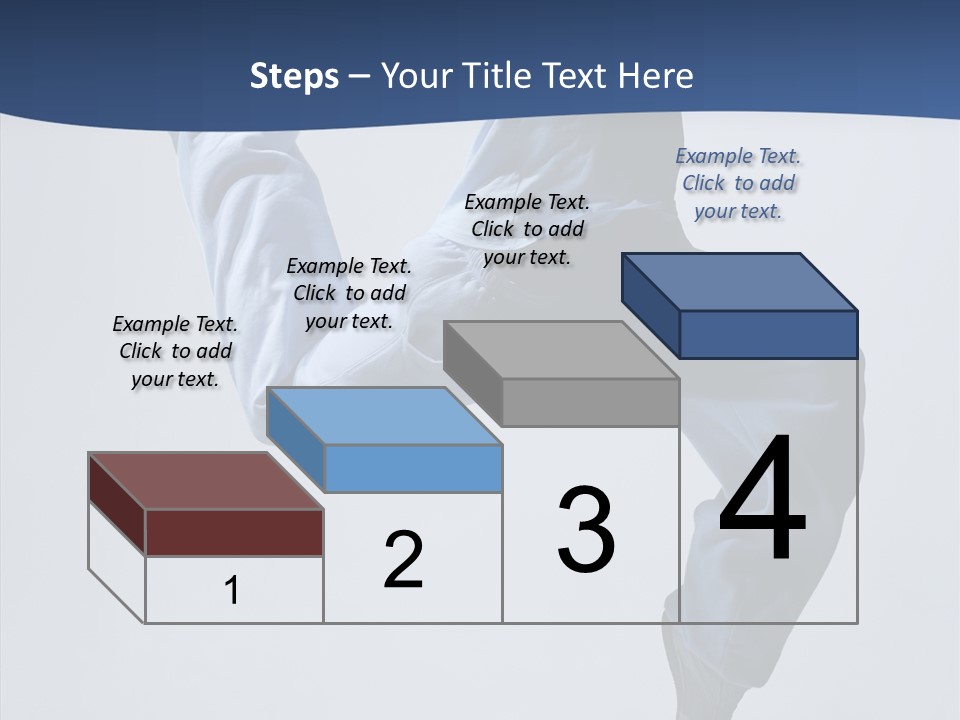 Steps – Your Title Text Here

Example Text. Click to add your text.

Example Text. Click to add your text.

Example Text. Click to add your text.

Example Text. Click to add your text.

1

2

3

4